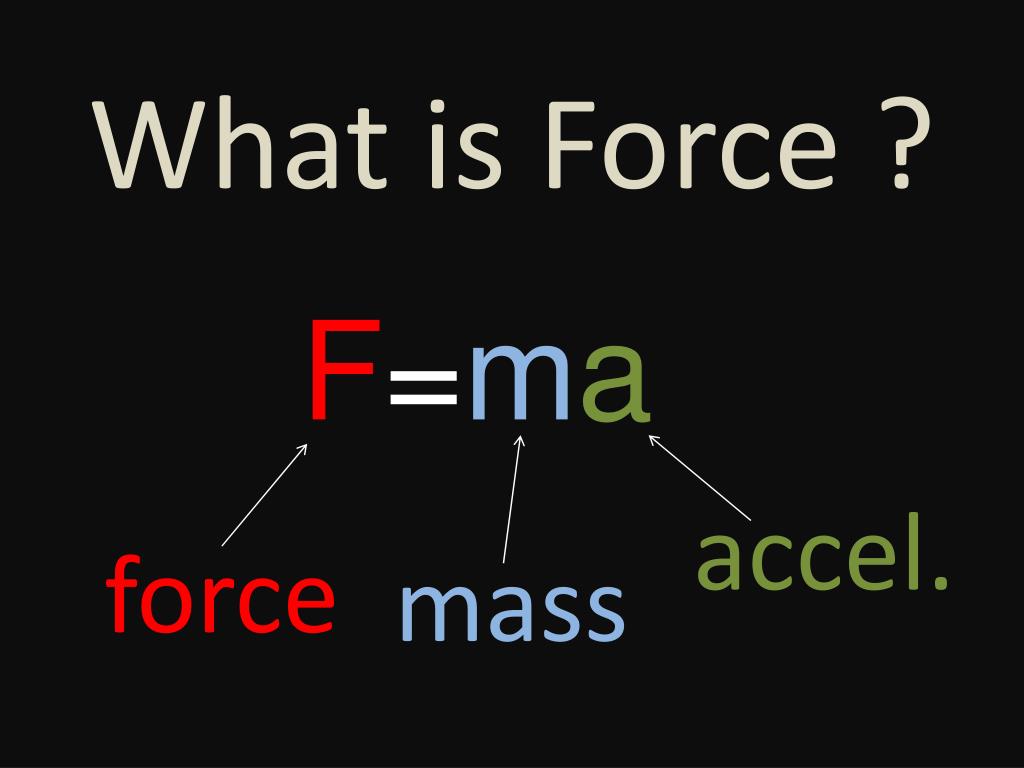 What is Force ?

$F=ma$

force mass accel.